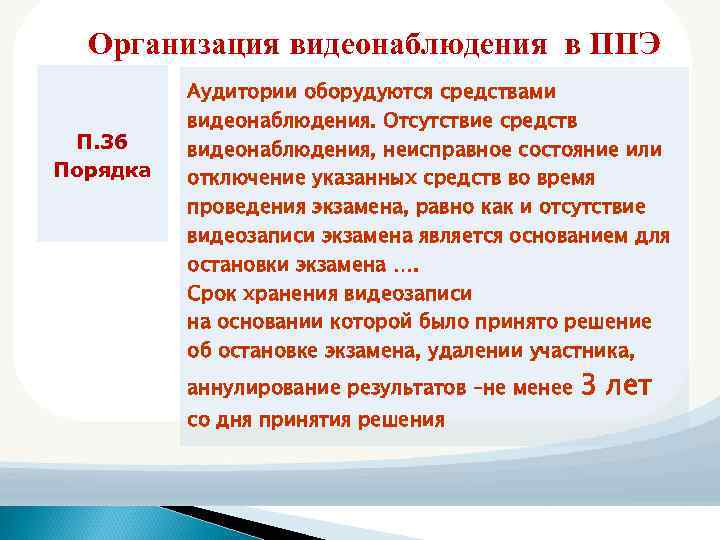 Организация видеонаблюдения в ППЭ

П.36 Порядка

Аудитории оборудуются средствами видеонаблюдения. Отсутствие средств видеонаблюдения, неисправное состояние или отключение указанных средств во время проведения экзамена, равно как и отсутствие видеозаписи экзамена является основанием для остановки экзамена ….
Срок хранения видеозаписи
на основании которой было принято решение об остановке экзамена, удалении участника, аннулирование результатов –не менее 3 лет со дня принятия решения